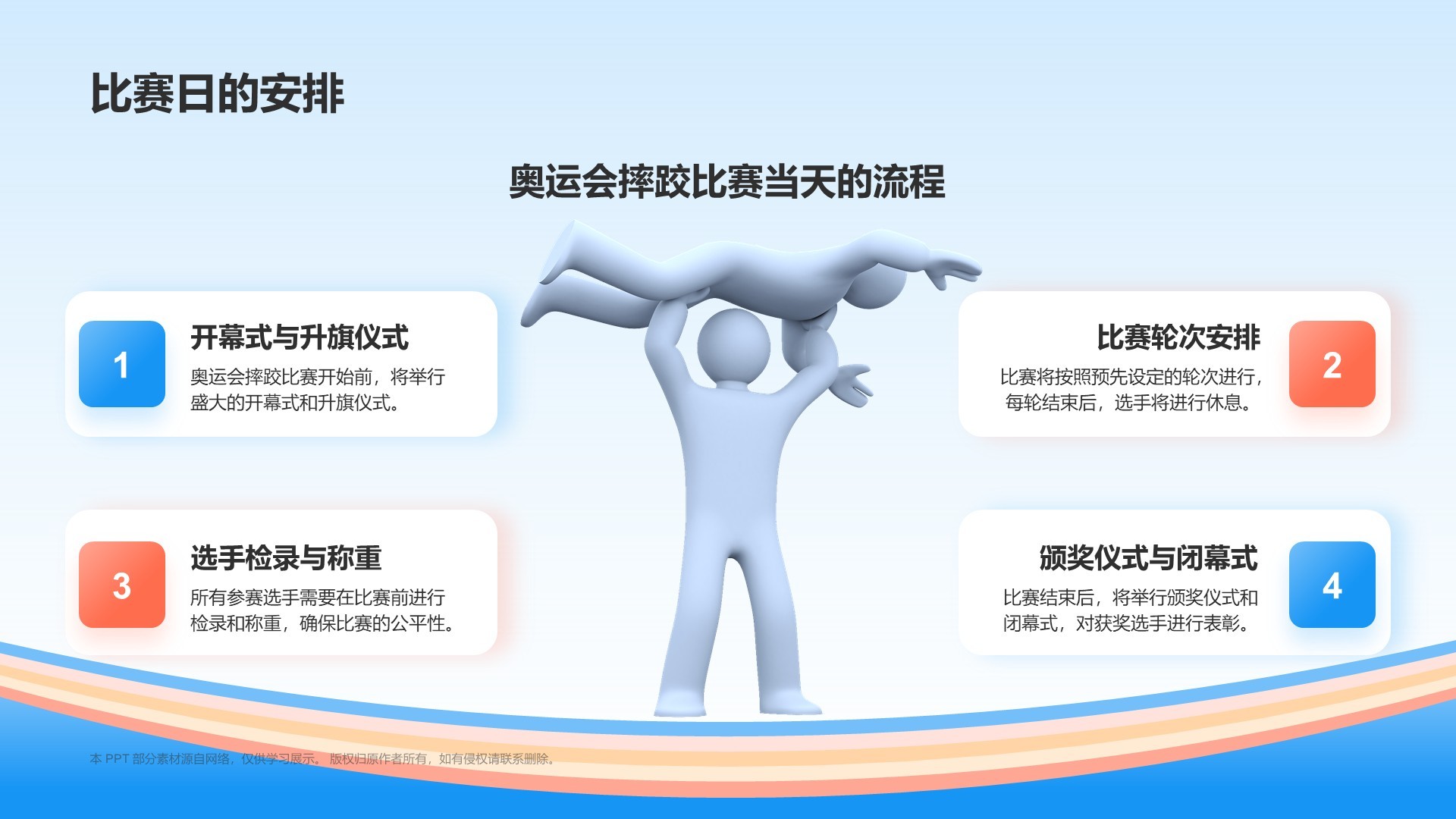 比赛日的安排

奥运会摔跤比赛当天的流程

1
开幕式与升旗仪式
奥运会摔跤比赛开始前，将举行盛大的开幕式和升旗仪式。

比赛轮次安排
比赛将按照预先设定的轮次进行，每轮结束后，选手将进行休息。
2

3
选手检录与称重
所有参赛选手需要在比赛前进行检录和称重，确保比赛的公平性。

颁奖仪式与闭幕式
比赛结束后，将举行颁奖仪式和闭幕式，对获奖选手进行表彰。
4

本 PPT 部分素材源自网络，仅供学习展示。 版权归原作者所有，如有侵权请联系删除。